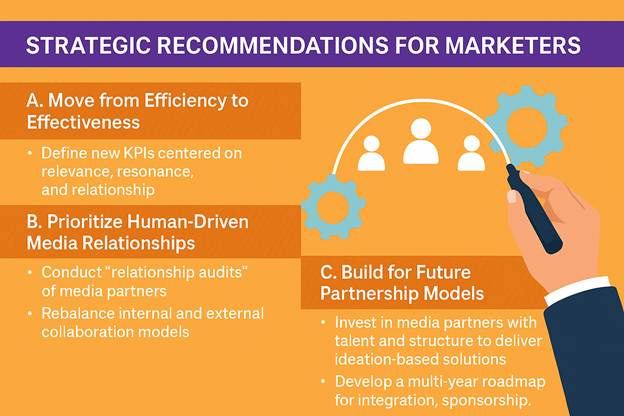 STRATEGIC RECOMMENDATIONS FOR MARKETERS

A. Move from Efficiency to Effectiveness

• Define new KPIs centered on relevance, resonance, and relationship

B. Prioritize Human-Driven Media Relationships

• Conduct "relationship audits" of media partners

• Rebalance internal and external collaboration models

C. Build for Future Partnership Models

• Invest in media partners with talent and structure to deliver ideation-based solutions

• Develop a multi-year roadmap for integration, sponsorship.